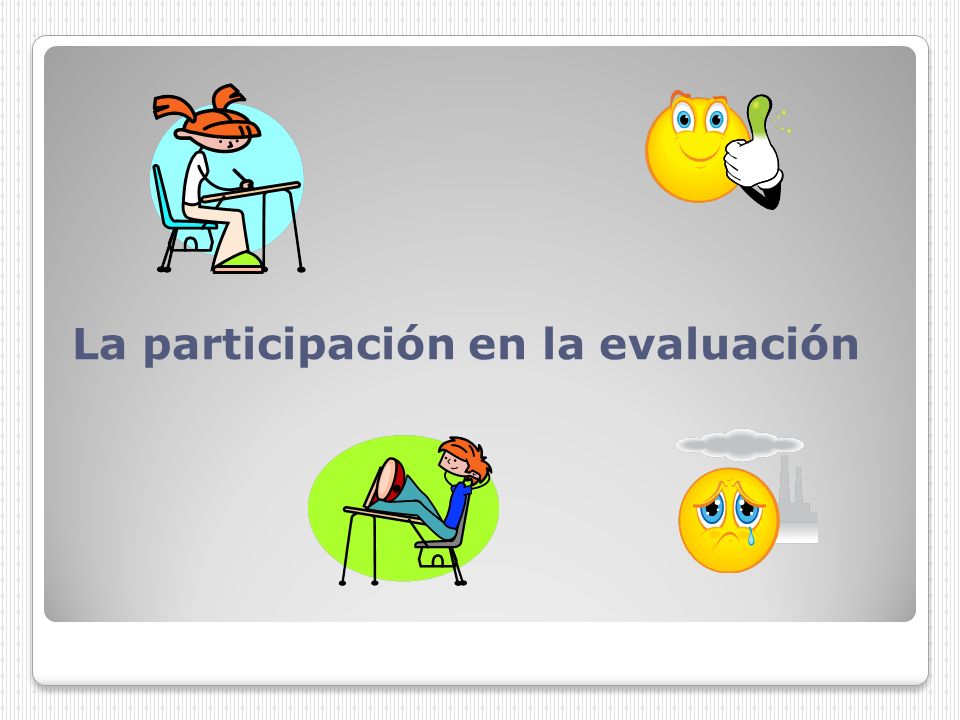 La participación en la evaluación